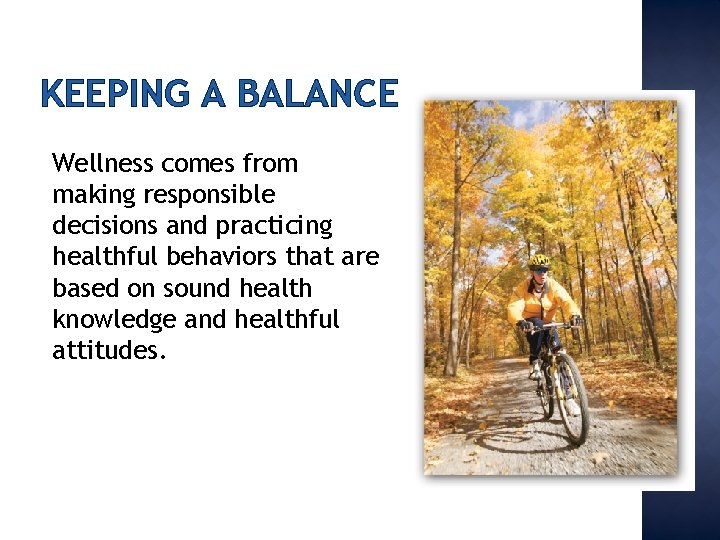 KEEPING A BALANCE

Wellness comes from making responsible decisions and practicing healthful behaviors that are based on sound health knowledge and healthful attitudes.